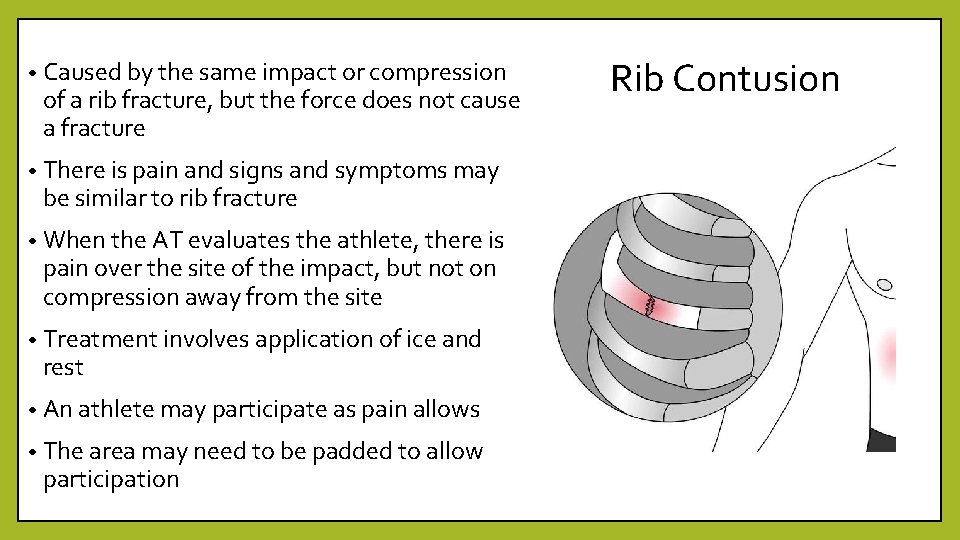 Rib Contusion

• Caused by the same impact or compression of a rib fracture, but the force does not cause a fracture

• There is pain and signs and symptoms may be similar to rib fracture

• When the AT evaluates the athlete, there is pain over the site of the impact, but not on compression away from the site

• Treatment involves application of ice and rest

• An athlete may participate as pain allows

• The area may need to be padded to allow participation